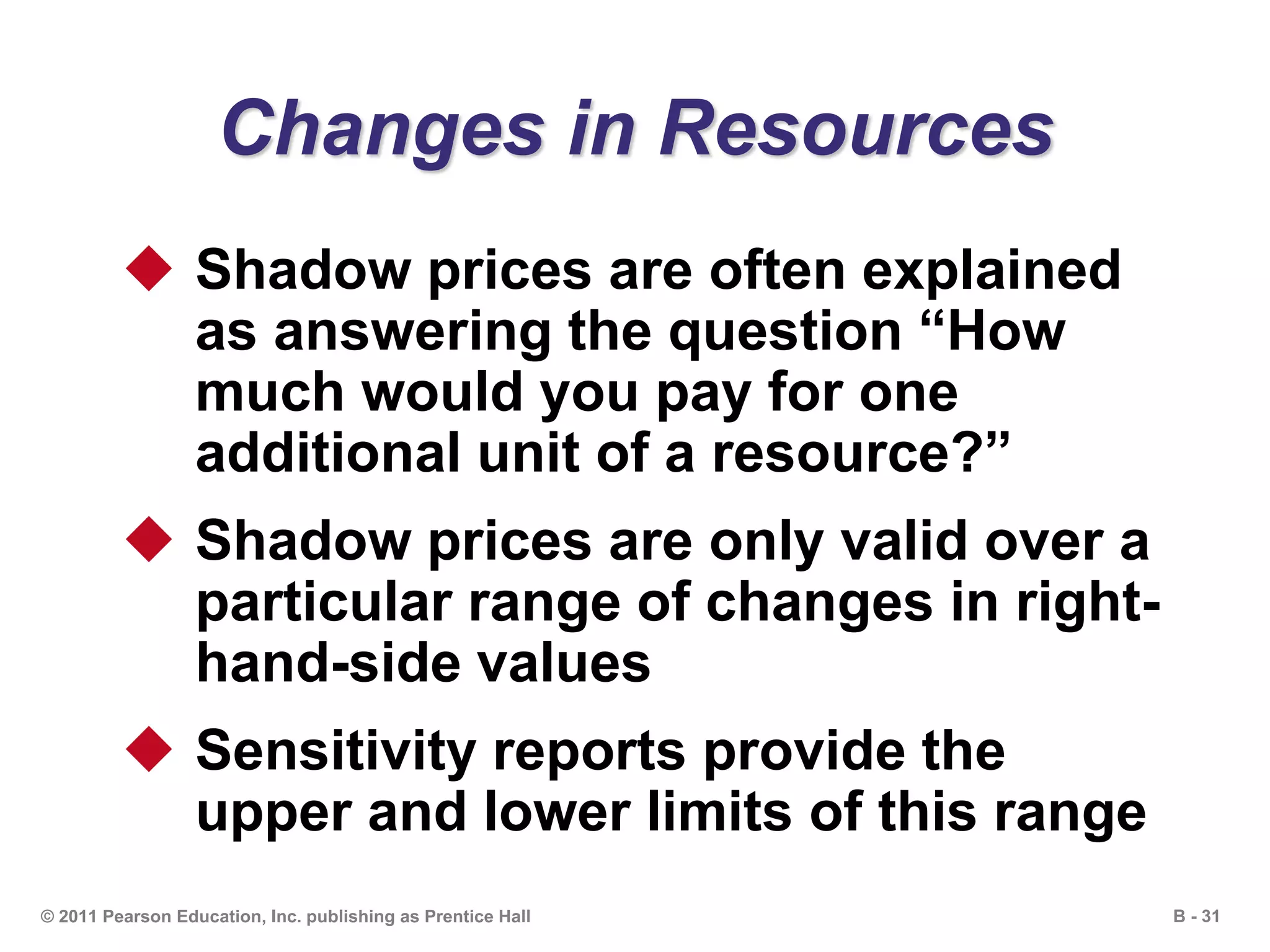 Changes in Resources

◆ Shadow prices are often explained as answering the question “How much would you pay for one additional unit of a resource?”

◆ Shadow prices are only valid over a particular range of changes in right-hand-side values

◆ Sensitivity reports provide the upper and lower limits of this range

© 2011 Pearson Education, Inc. publishing as Prentice Hall

B - 31